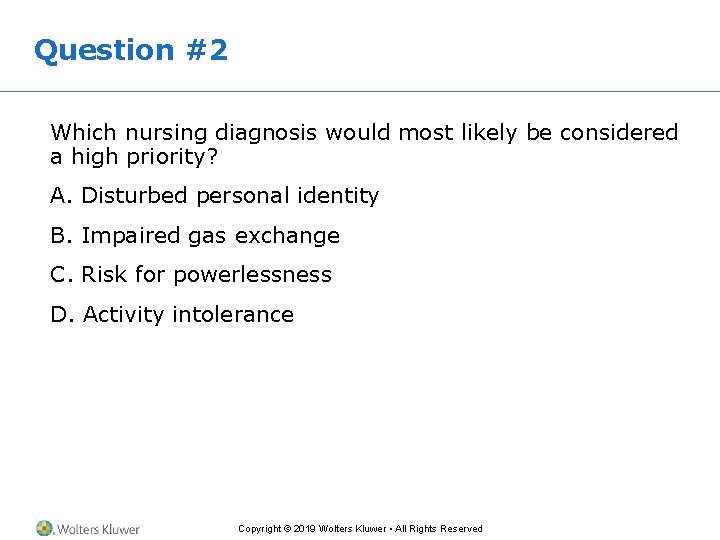 Question #2

Which nursing diagnosis would most likely be considered a high priority?

A. Disturbed personal identity

B. Impaired gas exchange

C. Risk for powerlessness

D. Activity intolerance

Wolters Kluwer

Copyright © 2019 Wolters Kluwer • All Rights Reserved